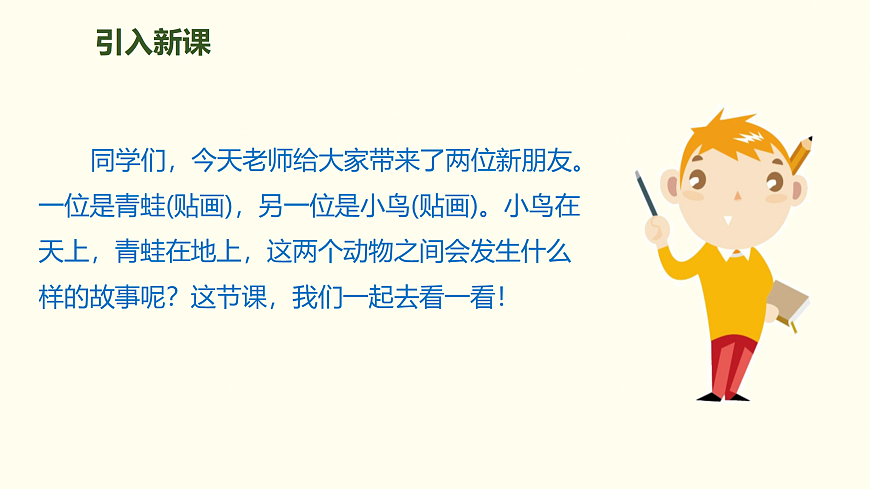 引入新课

同学们，今天老师给大家带来了两位新朋友。一位是青蛙(贴画)，另一位是小鸟(贴画)。小鸟在天上，青蛙在地上，这两个动物之间会发生什么样的故事呢？这节课，我们一起去看一看！